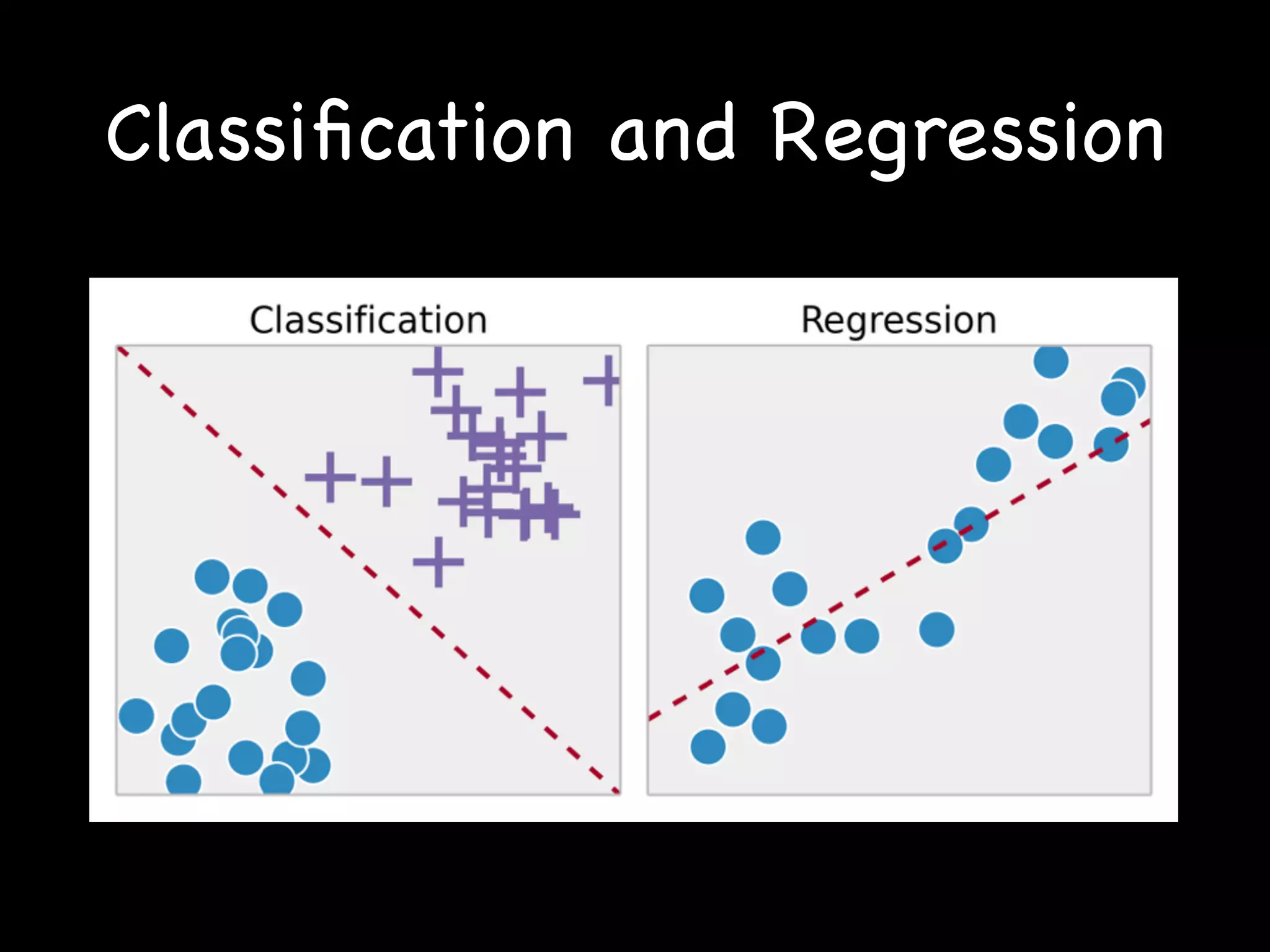 Classification and Regression

Classification

Regression